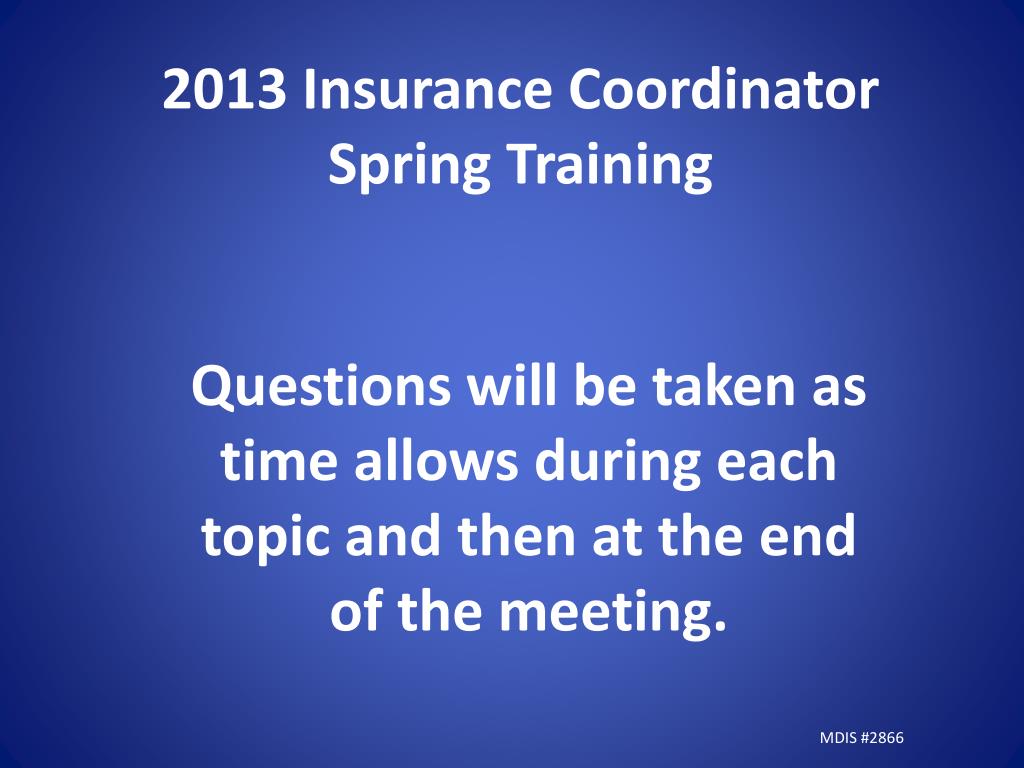 2013 Insurance Coordinator Spring Training

Questions will be taken as time allows during each topic and then at the end of the meeting.

MDIS #2866